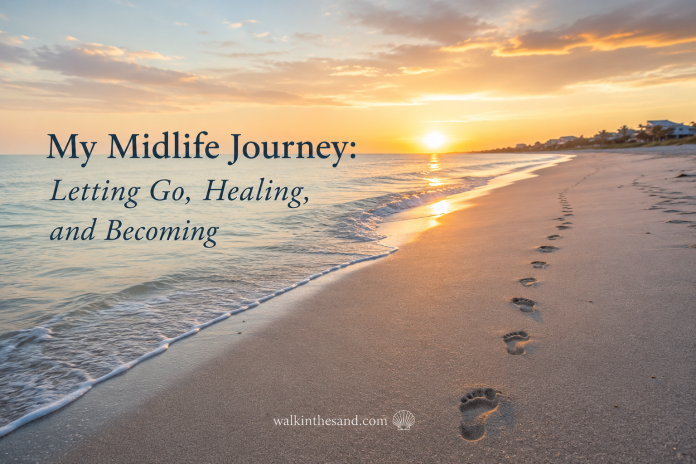 My Midlife Journey:
Letting Go, Healing, and Becoming

walkinthesand.com